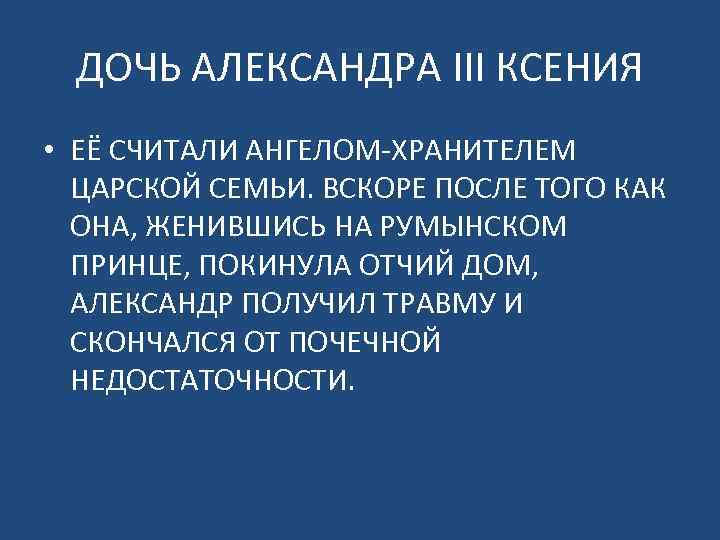 ДОЧЬ АЛЕКСАНДРА III КСЕНИЯ

• ЕЁ СЧИТАЛИ АНГЕЛОМ-ХРАНИТЕЛЕМ ЦАРСКОЙ СЕМЬИ. ВСКОРЕ ПОСЛЕ ТОГО КАК ОНА, ЖЕНИВШИСЬ НА РУМЫНСКОМ ПРИНЦЕ, ПОКИНУЛА ОТЧИЙ ДОМ, АЛЕКСАНДР ПОЛУЧИЛ ТРАВМУ И СКОНЧАЛСЯ ОТ ПОЧЕЧНОЙ НЕДОСТАТОЧНОСТИ.